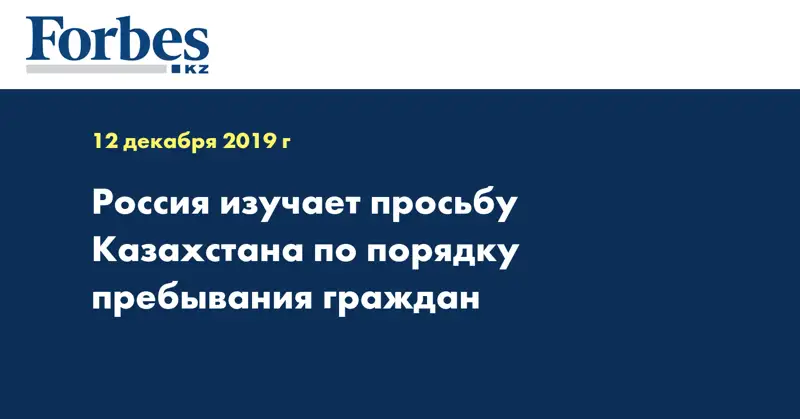 Forbes
KZ

12 декабря 2019 г

Россия изучает просьбу Казахстана по порядку пребывания граждан